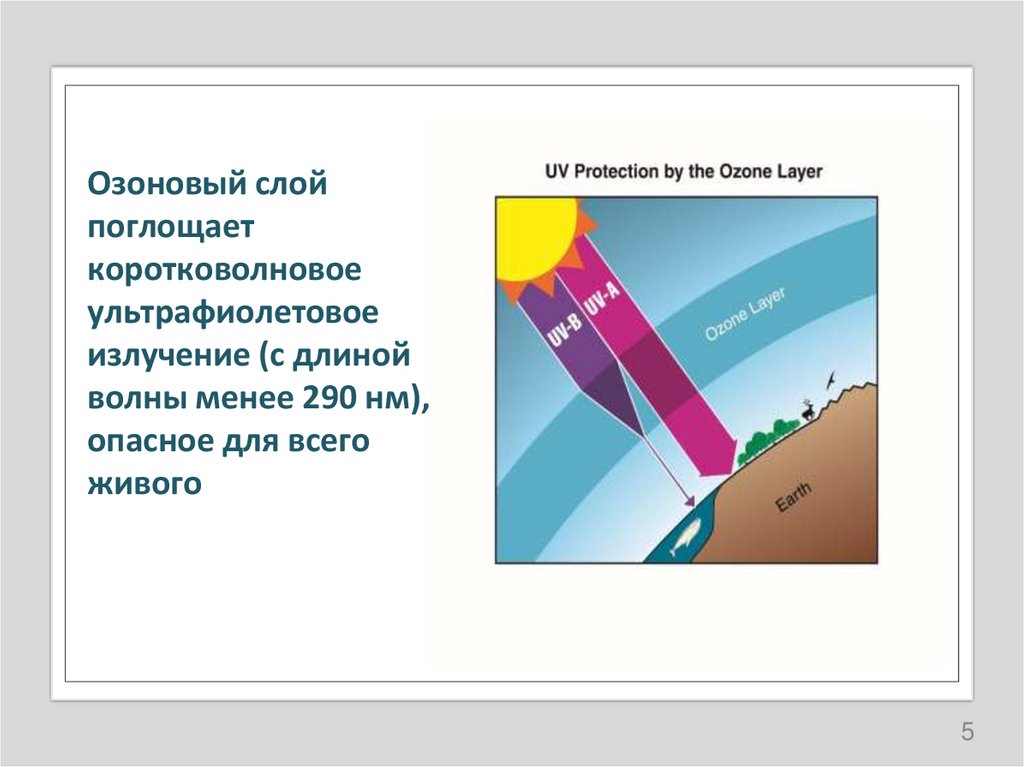 Озоновый слой поглощает коротковолновое ультрафиолетовое излучение (с длиной волны менее 290 нм), опасное для всего живого

UV Protection by the Ozone Layer

UV-B

UV-A

Ozone Layer

Earth

5